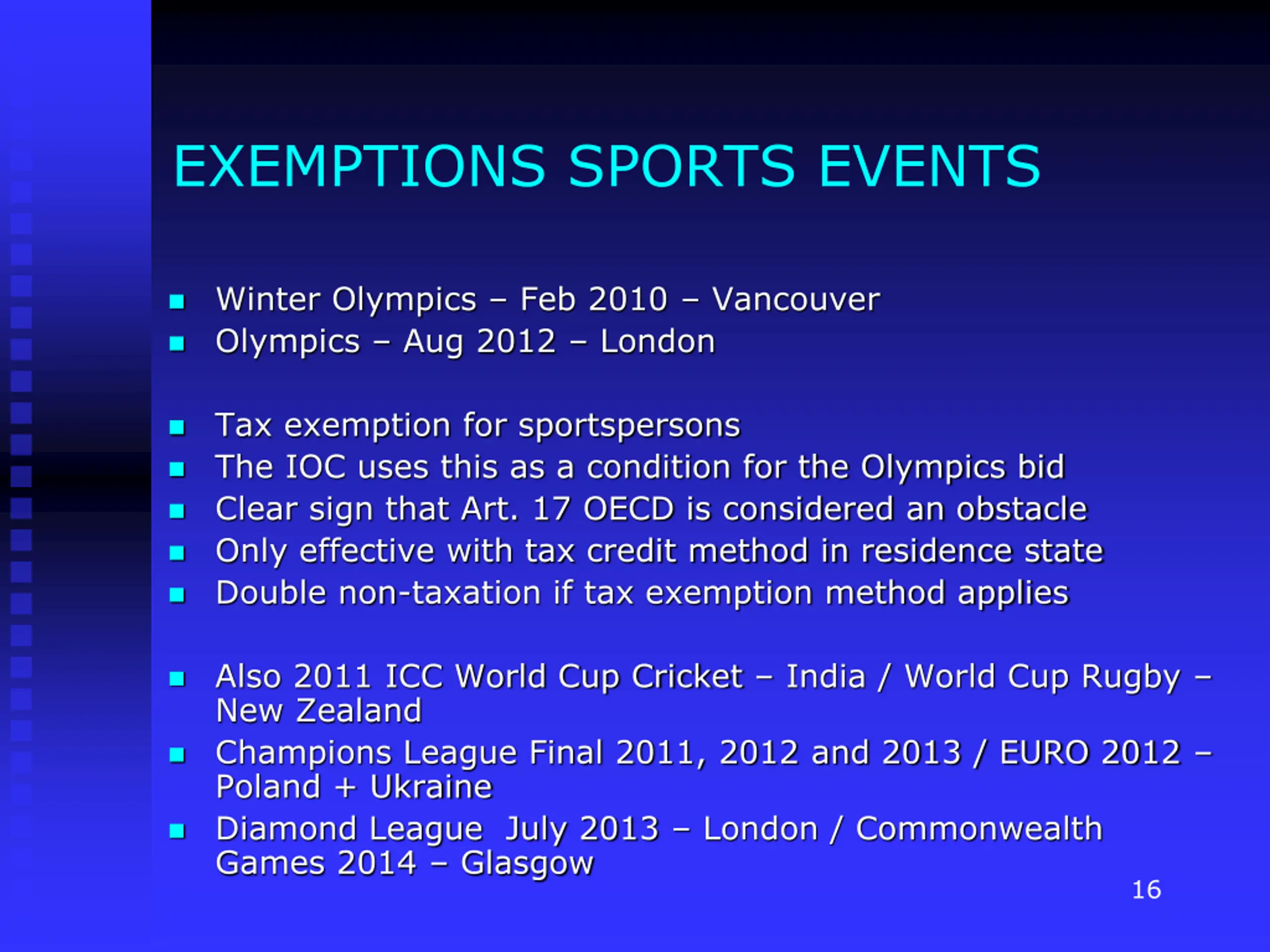 EXEMPTIONS SPORTS EVENTS

- Winter Olympics – Feb 2010 – Vancouver
- Olympics – Aug 2012 – London

- Tax exemption for sportspersons
- The IOC uses this as a condition for the Olympics bid
- Clear sign that Art. 17 OECD is considered an obstacle
- Only effective with tax credit method in residence state
- Double non-taxation if tax exemption method applies

- Also 2011 ICC World Cup Cricket – India / World Cup Rugby – New Zealand
- Champions League Final 2011, 2012 and 2013 / EURO 2012 – Poland + Ukraine
- Diamond League  July 2013 – London / Commonwealth Games 2014 – Glasgow

16